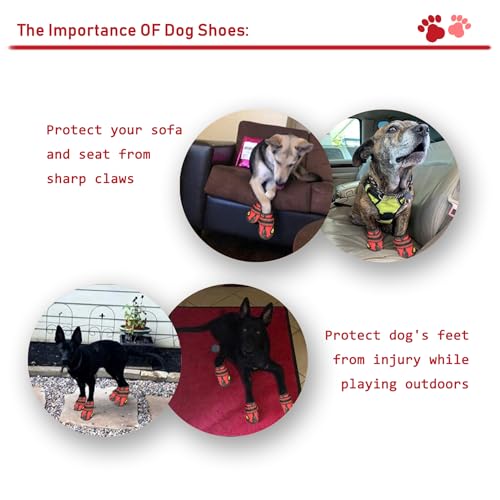 The Importance OF Dog Shoes:

Protect your sofa and seat from sharp claws

Protect dog's feet from injury while playing outdoors